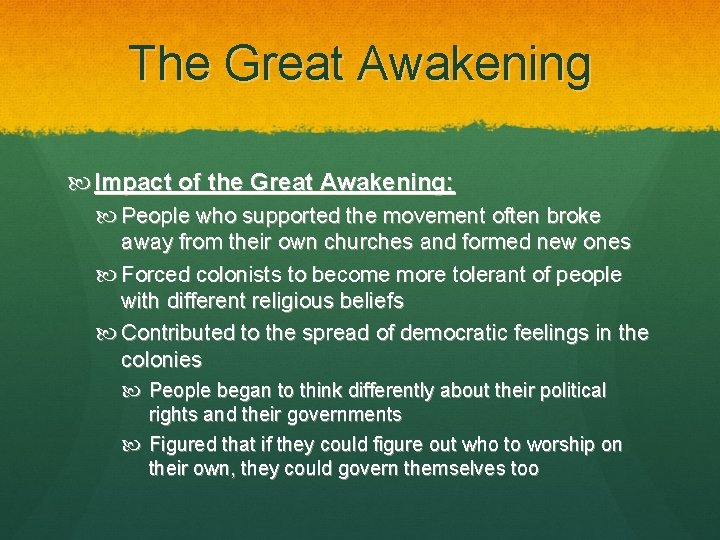 The Great Awakening

Impact of the Great Awakening:

People who supported the movement often broke away from their own churches and formed new ones

Forced colonists to become more tolerant of people with different religious beliefs

Contributed to the spread of democratic feelings in the colonies

People began to think differently about their political rights and their governments

Figured that if they could figure out who to worship on their own, they could govern themselves too